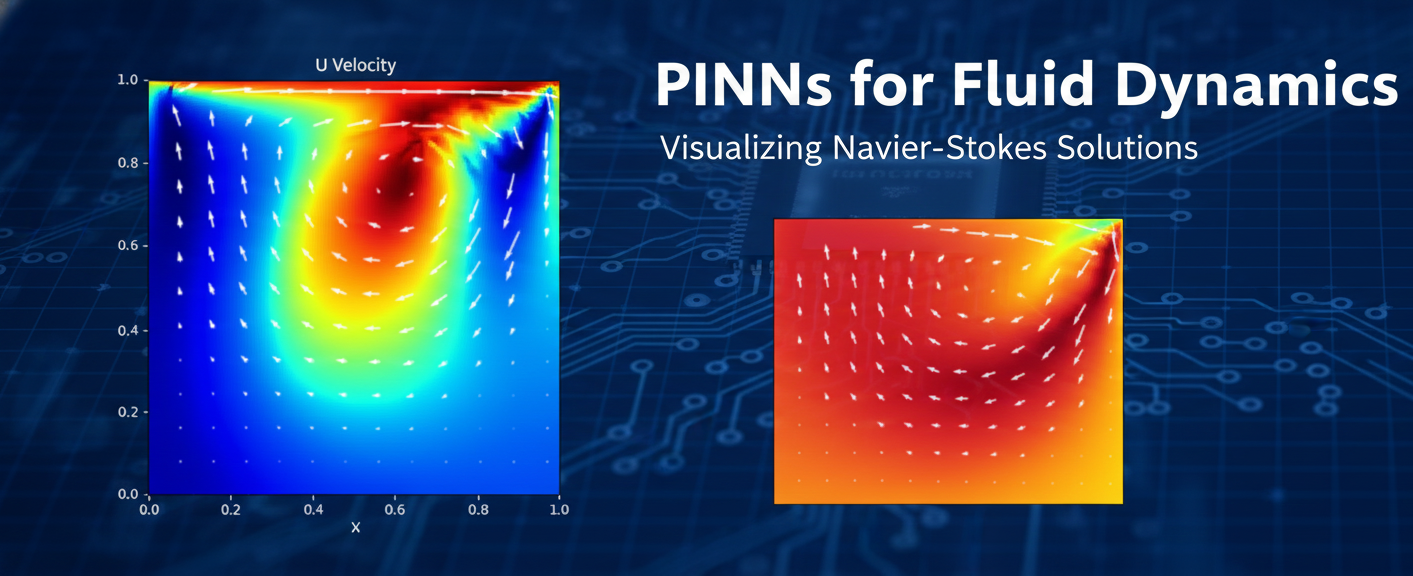 U Velocity

1.0
0.8
0.6
0.4
0.2
0.0

0.0 0.2 0.4 0.6 0.8 1.0

X

PINNs for Fluid Dynamics

Visualizing Navier-Stokes Solutions